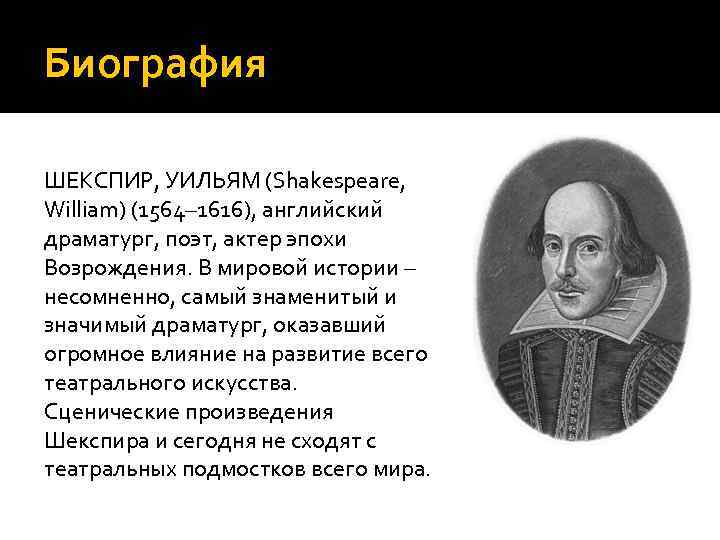 Биография

ШЕКСПИР, УИЛЬЯМ (Shakespeare, William) (1564–1616), английский драматург, поэт, актер эпохи Возрождения. В мировой истории – несомненно, самый знаменитый и значимый драматург, оказавший огромное влияние на развитие всего театрального искусства. Сценические произведения Шекспира и сегодня не сходят с театральных подмостков всего мира.